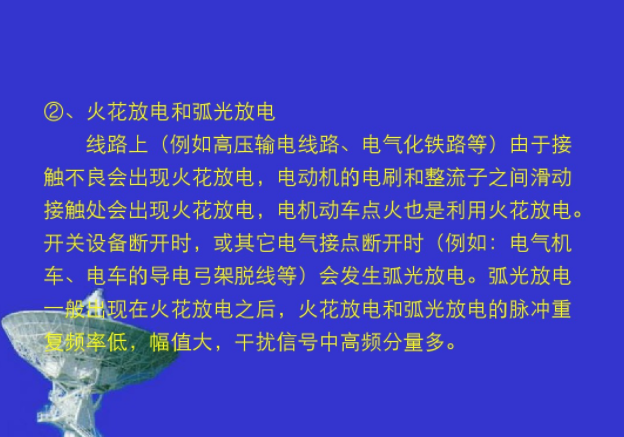 ②、火花放电和弧光放电

线路上（例如高压输电线路、电气化铁路等）由于接触不良会出现火花放电，电动机的电刷和整流子之间滑动接触处会出现火花放电，电机动车点火也是利用火花放电。开关设备断开时，或其它电气接点断开时（例如：电气机车、电车的导电弓架脱线等）会发生弧光放电。弧光放电一般出现在火花放电之后，火花放电和弧光放电的脉冲重复频率低，幅值大，干扰信号中高频分量多。